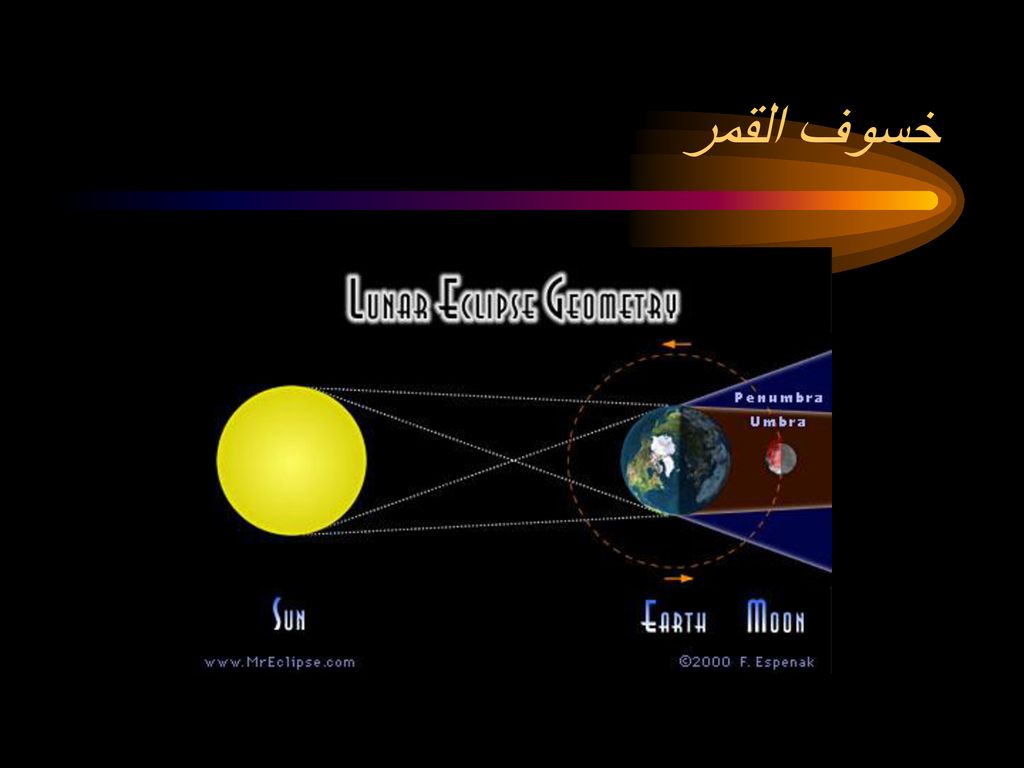 خسوف القمر

LUNAR ECLIPSE GEOMETRY

Penumbra
Umbra

SUN

EARTH MOON

www.MrEclipse.com

©2000 F. Espenak